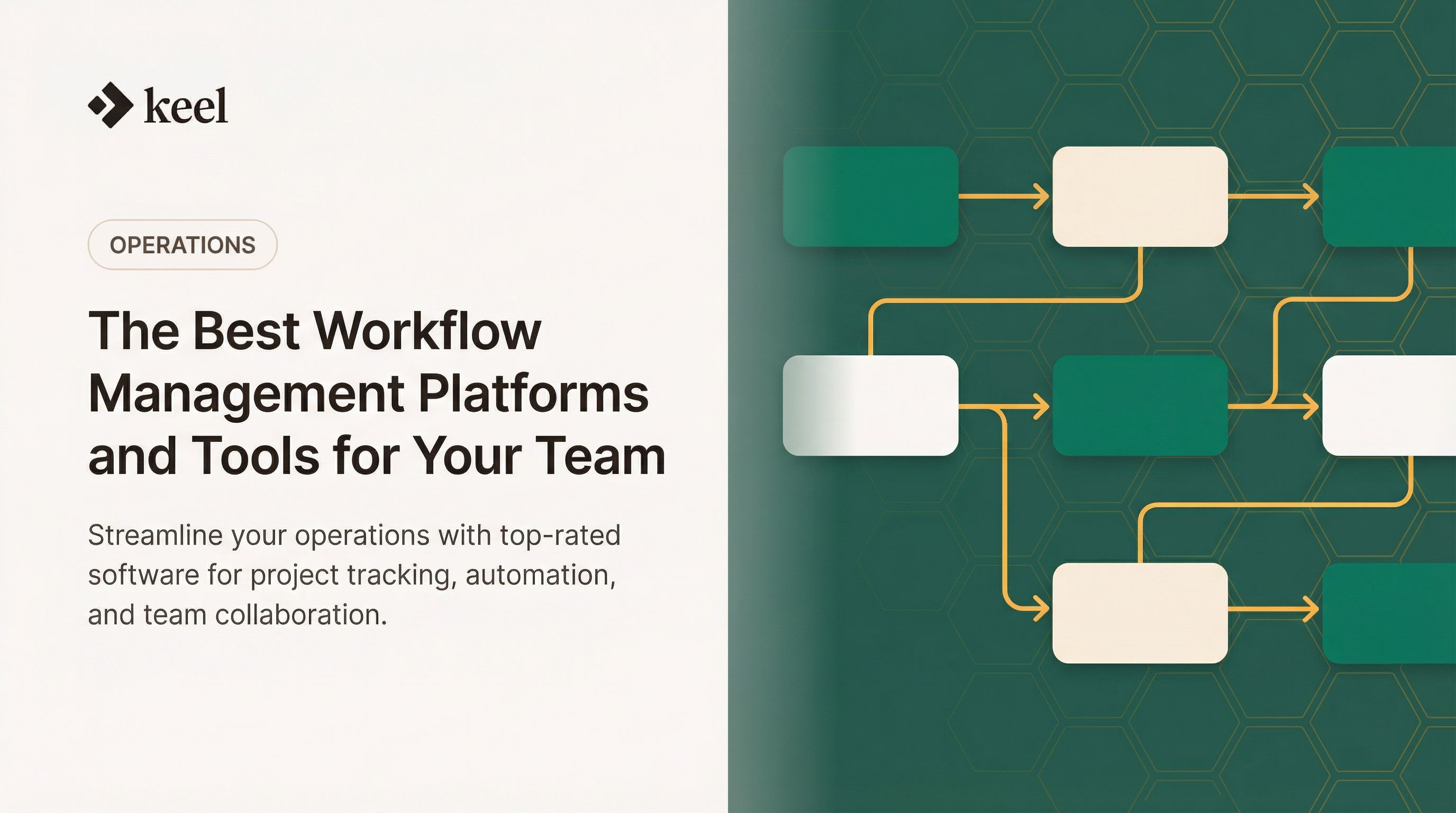 keel

OPERATIONS

The Best Workflow Management Platforms and Tools for Your Team

Streamline your operations with top-rated software for project tracking, automation, and team collaboration.